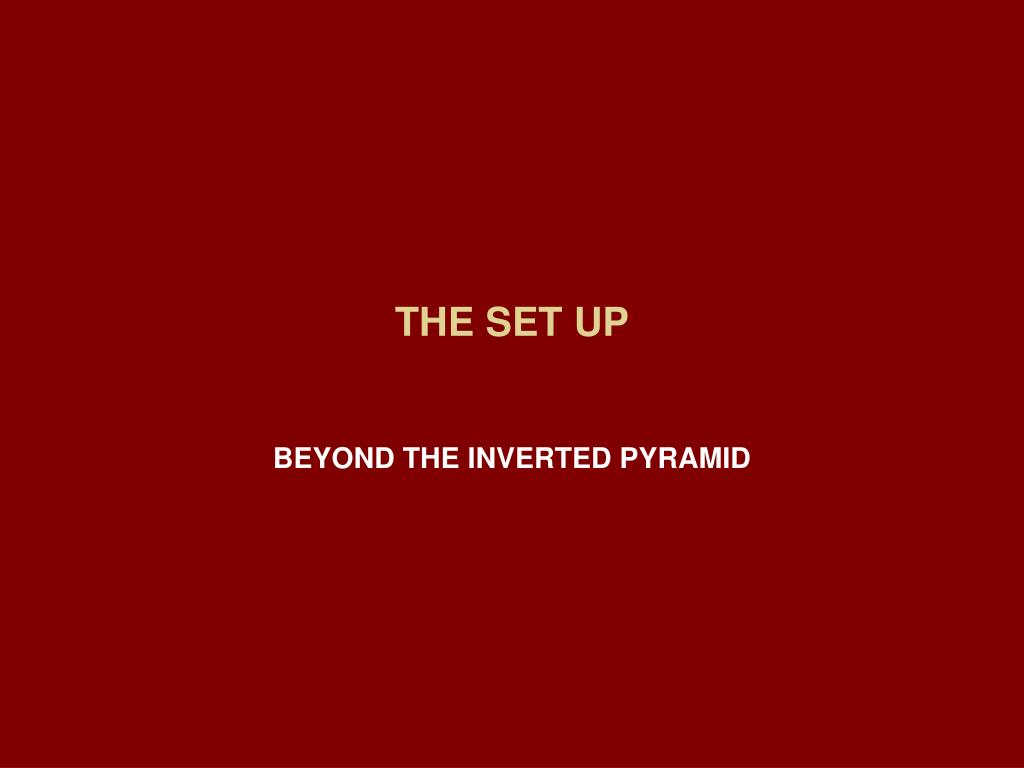 THE SET UP

BEYOND THE INVERTED PYRAMID